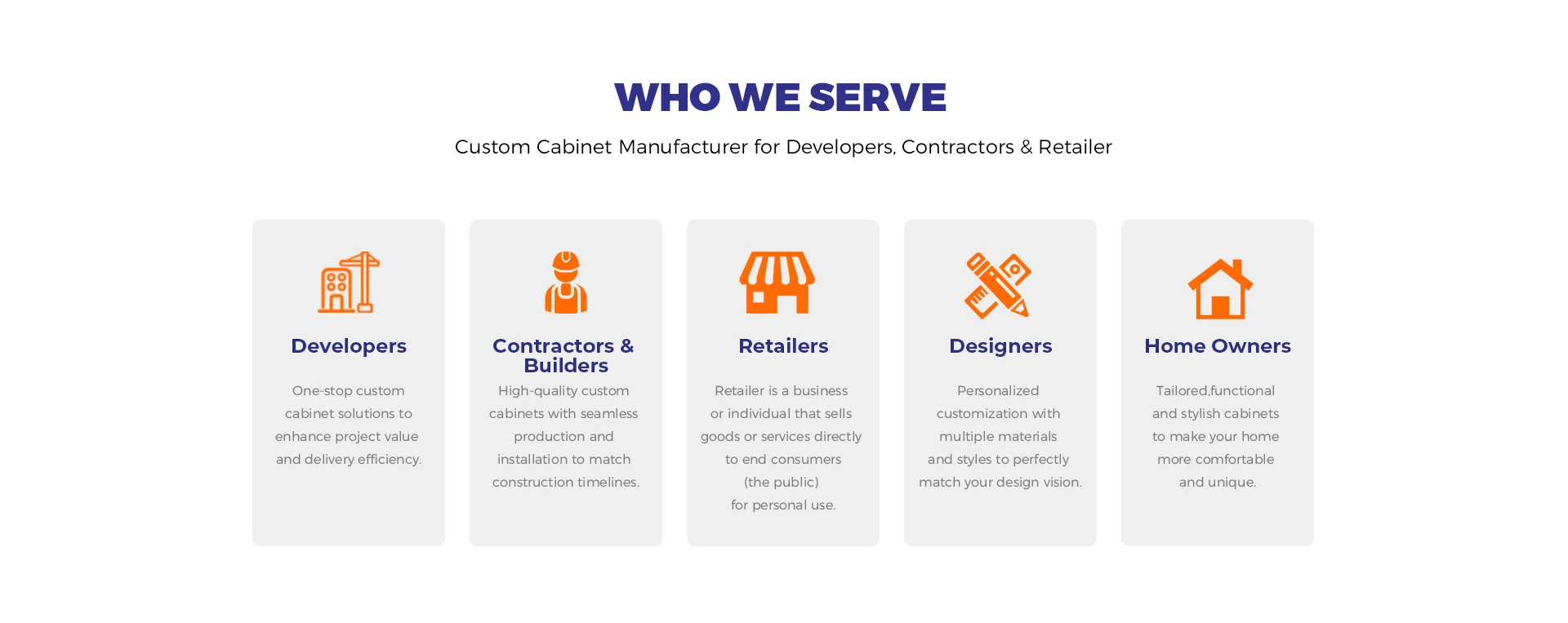 WHO WE SERVE

Custom Cabinet Manufacturer for Developers, Contractors & Retailer

Developers

One-stop custom cabinet solutions to enhance project value and delivery efficiency.

Contractors & Builders

High-quality custom cabinets with seamless production and installation to match construction timelines.

Retailers

Retailer is a business or individual that sells goods or services directly to end consumers (the public) for personal use.

Designers

Personalized customization with multiple materials and styles to perfectly match your design vision.

Home Owners

Tailored,functional and stylish cabinets to make your home more comfortable and unique.